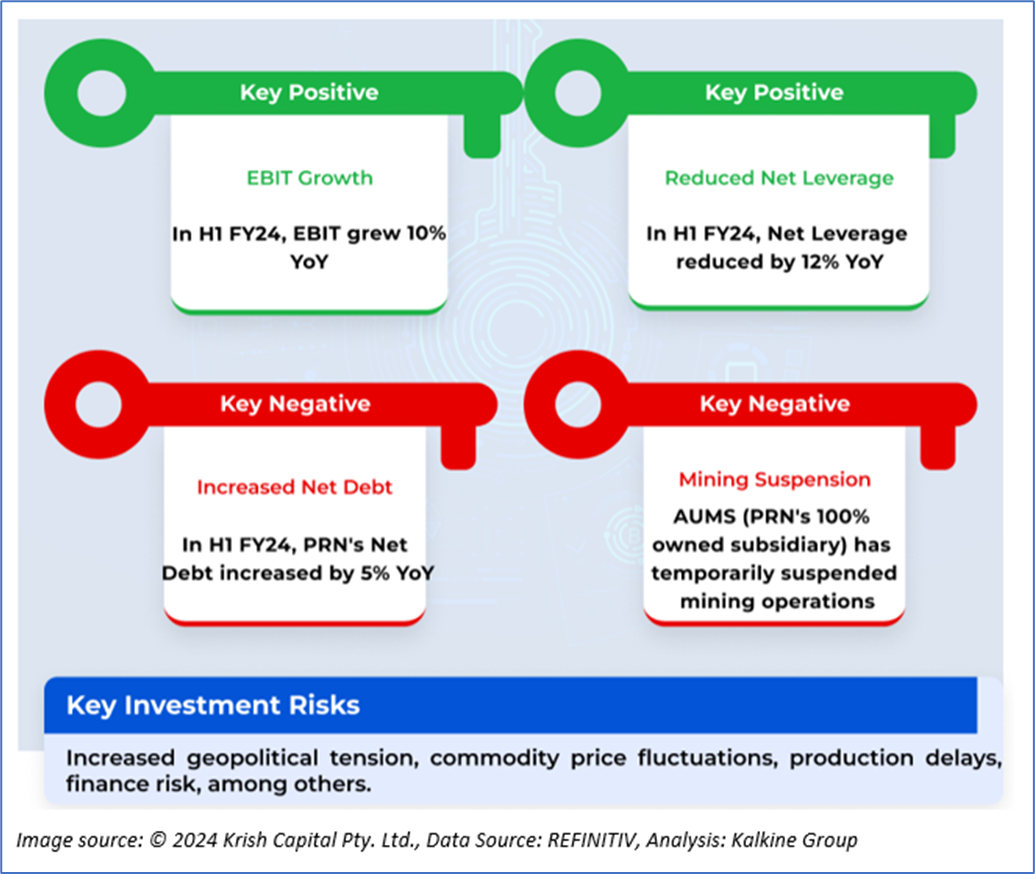 Key Positive

EBIT Growth

In H1 FY24, EBIT grew 10% YoY

Key Positive

Reduced Net Leverage

In H1 FY24, Net Leverage reduced by 12% YoY

Key Negative

Increased Net Debt

In H1 FY24, PRN's Net Debt increased by 5% YoY

Key Negative

Mining Suspension

AUMS (PRN's 100% owned subsidiary) has temporarily suspended mining operations

Key Investment Risks

Increased geopolitical tension, commodity price fluctuations, production delays, finance risk, among others.

Image source: © 2024 Krish Capital Pty. Ltd., Data Source: REFINITIV, Analysis: Kalkine Group